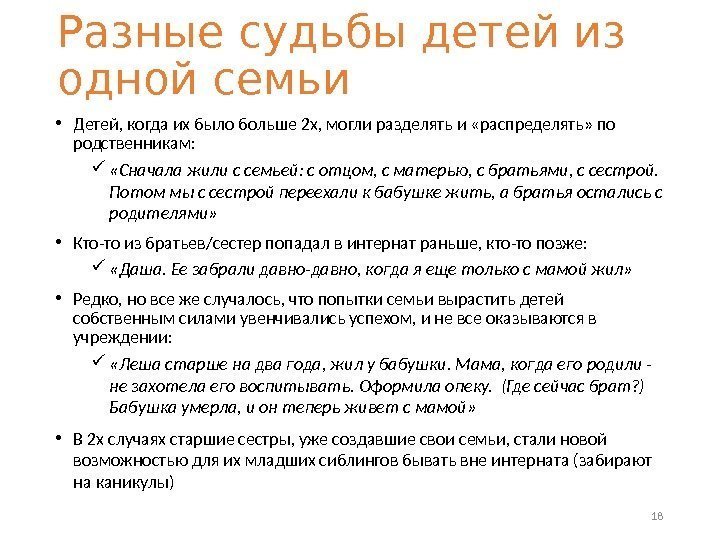 Разные судьбы детей из одной семьи

• Детей, когда их было больше 2х, могли разделять и «распределять» по родственникам:

✓ «Сначала жили с семьей: с отцом, с матерью, с братьями, с сестрой. Потом мы с сестрой переехали к бабушке жить, а братья остались с родителями»

• Кто-то из братьев/сестер попадал в интернат раньше, кто-то позже:

✓ «Даша. Ее забрали давно-давно, когда я еще только с мамой жил»

• Редко, но все же случалось, что попытки семьи вырастить детей собственным силами увенчивались успехом, и не все оказываются в учреждении:

✓ «Леша старше на два года, жил у бабушки. Мама, когда его родили - не захотела его воспитывать. Оформила опеку. (Где сейчас брат?) Бабушка умерла, и он теперь живет с мамой»

• В 2х случаях старшие сестры, уже создавшие свои семьи, стали новой возможностью для их младших сиблингов бывать вне интерната (забирают на каникулы)

18